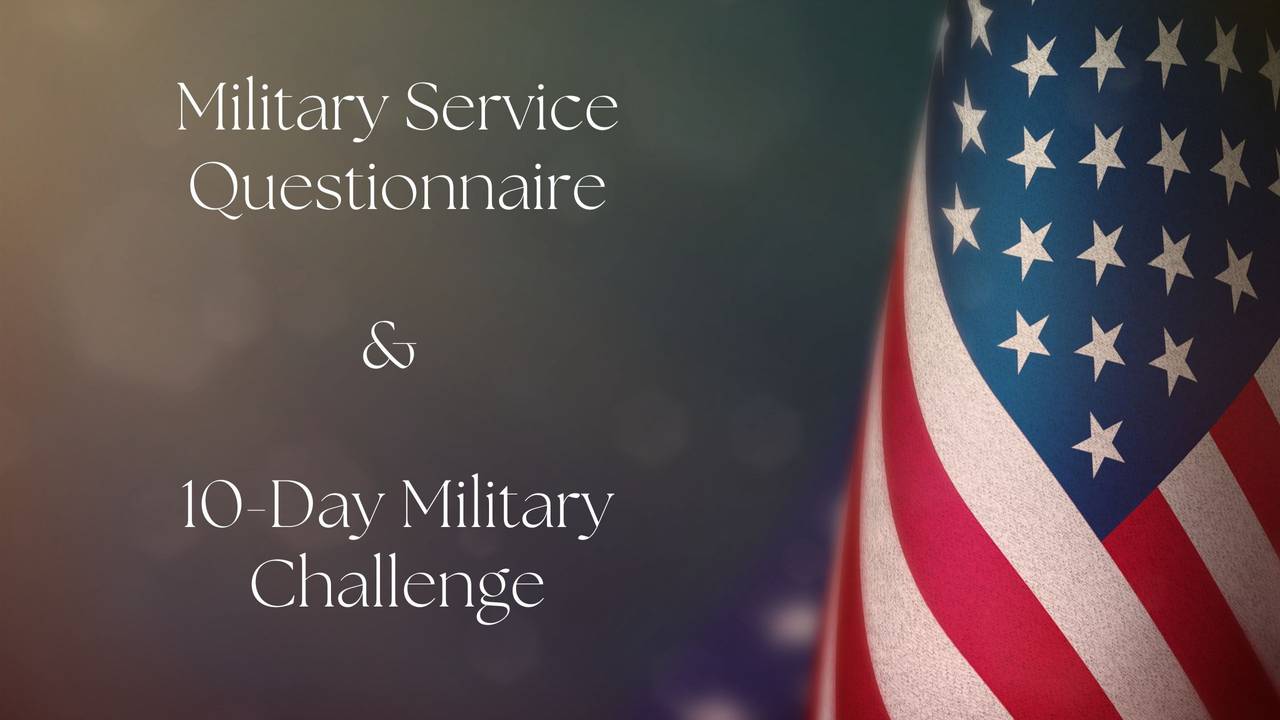 Military Service Questionnaire

&

10-Day Military Challenge